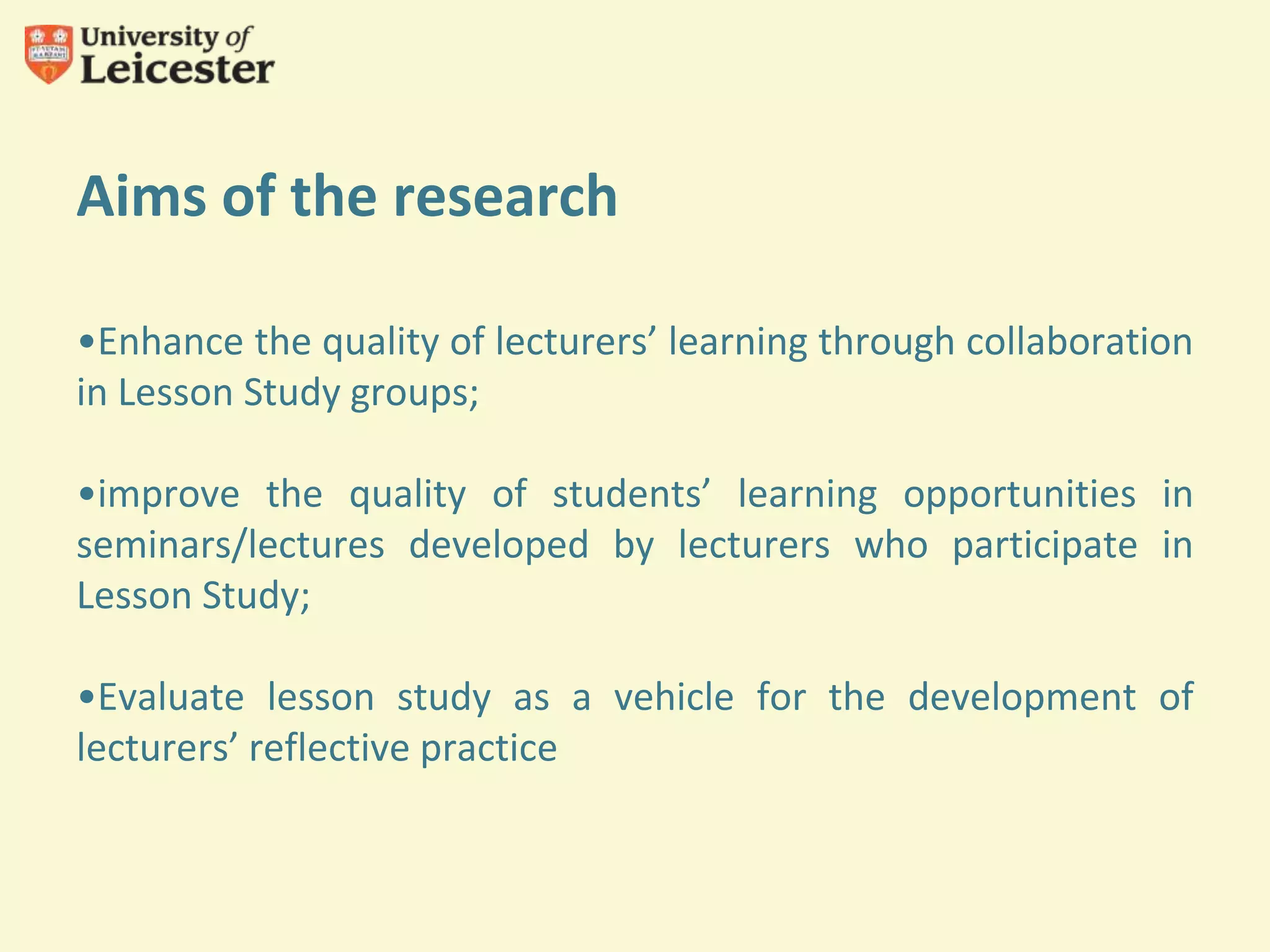 University of Leicester

Aims of the research

•Enhance the quality of lecturers’ learning through collaboration in Lesson Study groups;

•improve the quality of students’ learning opportunities in seminars/lectures developed by lecturers who participate in Lesson Study;

•Evaluate lesson study as a vehicle for the development of lecturers’ reflective practice